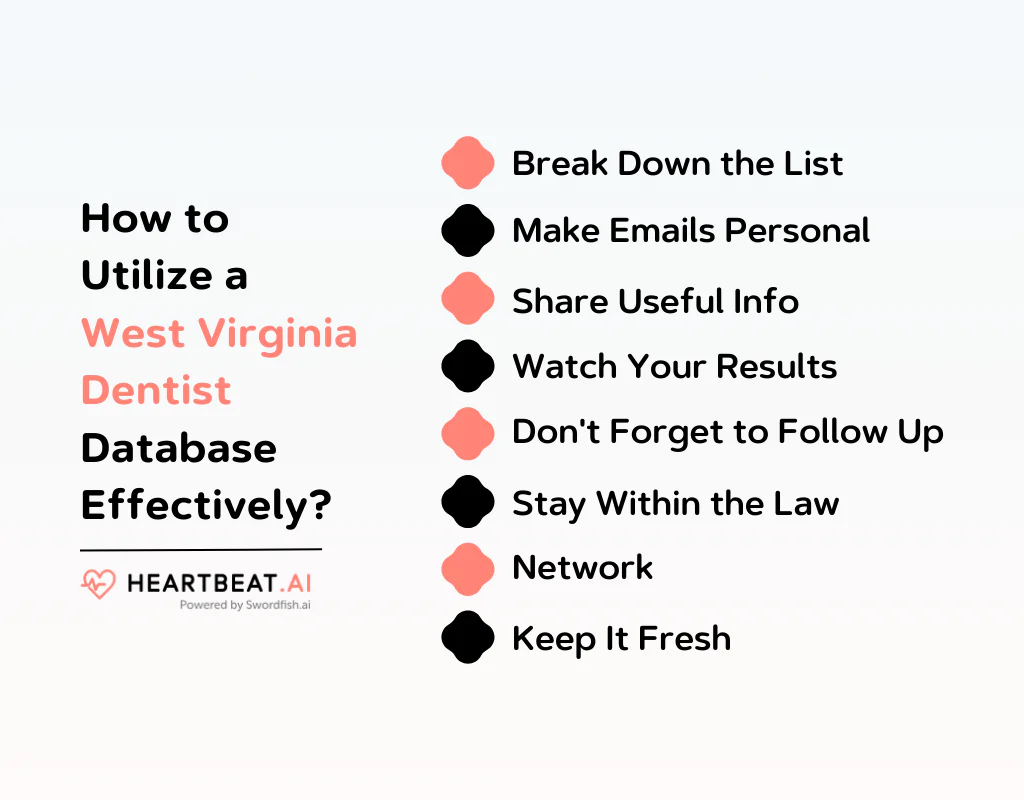 How to Utilize a West Virginia Dentist Database Effectively?

HEARTBEAT.AI
Powered by Swordfish.ai

Break Down the List

Make Emails Personal

Share Useful Info

Watch Your Results

Don't Forget to Follow Up

Stay Within the Law

Network

Keep It Fresh